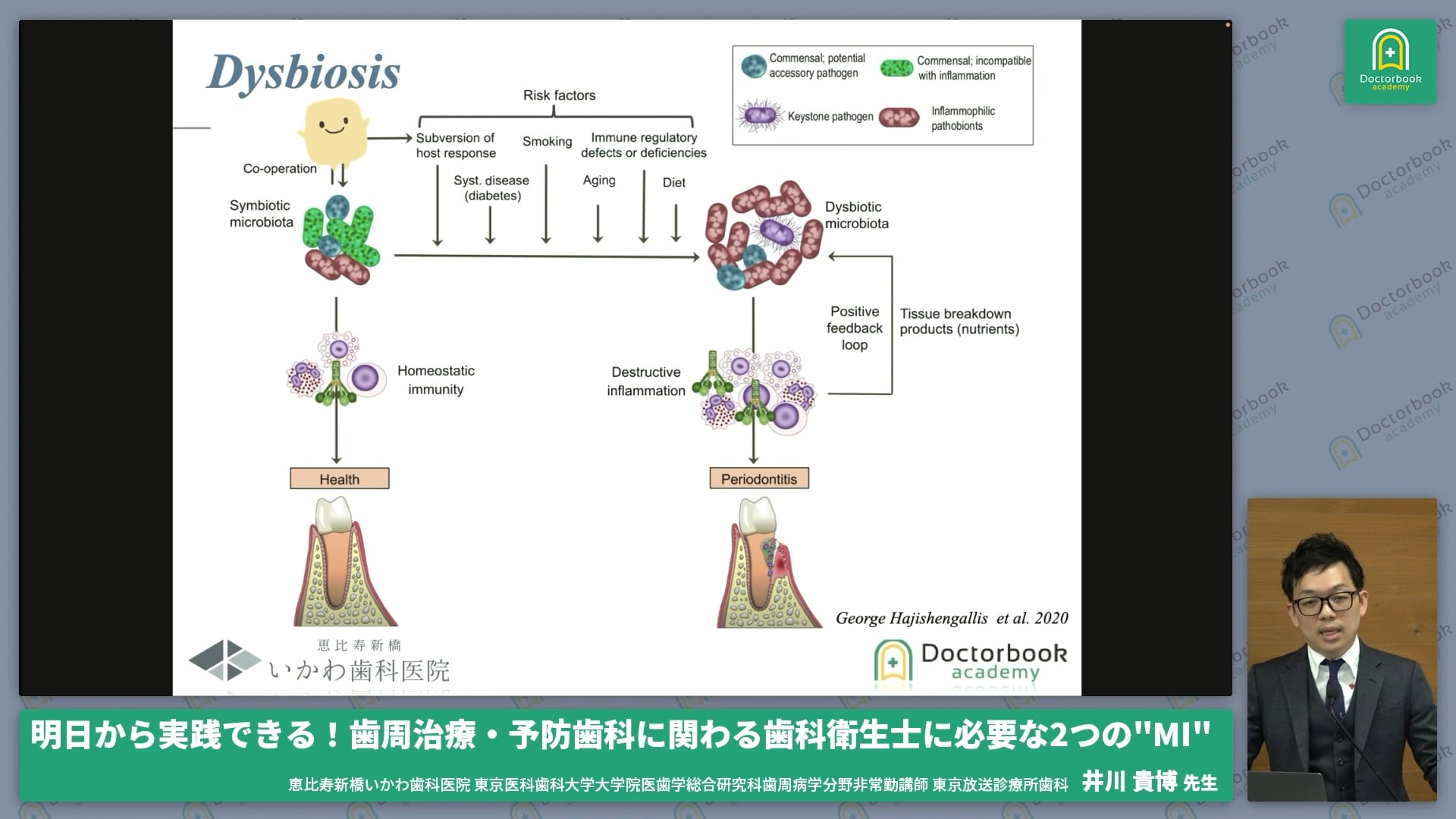 Dysbiosis

Commensal; potential accessory pathogen
Commensal; incompatible with inflammation
Keystone pathogen
Inflammophilic pathobionts

Risk factors
Subversion of host response
Smoking
Immune regulatory defects or deficiencies
Syst. disease (diabetes)
Aging
Diet

Co-operation
Symbiotic microbiota
Dysbiotic microbiota
Positive feedback loop
Tissue breakdown products (nutrients)
Homeostatic immunity
Destructive inflammation
Health
Periodontitis

George Hajishengallis et al. 2020

恵比寿新橋
いかわ歯科医院

Doctorbook academy

Doctorbook academy

明日から実践できる！歯周治療・予防歯科に関わる歯科衛生士に必要な2つの"MI"

恵比寿新橋いかわ歯科医院 東京医科歯科大学大学院医歯学総合研究科歯周病学分野非常勤講師 東京放送診療所歯科 井川 貴博 先生